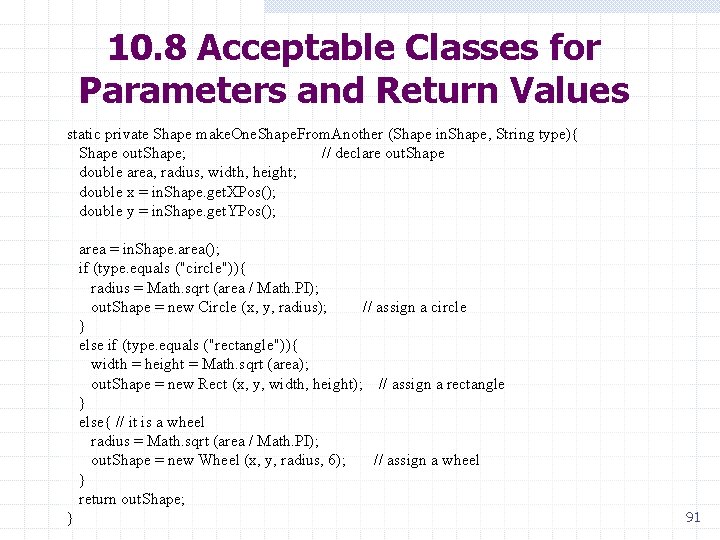 10.8 Acceptable Classes for Parameters and Return Values

static private Shape makeOneShapeFromAnother (Shape inShape, String type){
  Shape outShape;                    // declare outShape
  double area, radius, width, height;
  double x = inShape.getXPos();
  double y = inShape.getYPos();

  area = inShape.area();
  if (type.equals ("circle")){
    radius = Math.sqrt (area / Math.PI);
    outShape = new Circle (x, y, radius);        // assign a circle
  }
  else if (type.equals ("rectangle")){
    width = height = Math.sqrt (area);
    outShape = new Rect (x, y, width, height);   // assign a rectangle
  }
  else{ // it is a wheel
    radius = Math.sqrt (area / Math.PI);
    outShape = new Wheel (x, y, radius, 6);      // assign a wheel
  }
  return outShape;
}

91